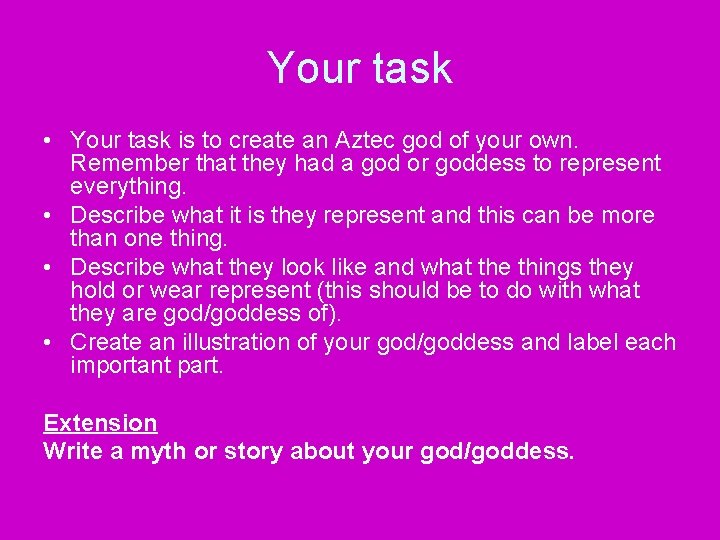 Your task

• Your task is to create an Aztec god of your own. Remember that they had a god or goddess to represent everything.
• Describe what it is they represent and this can be more than one thing.
• Describe what they look like and what the things they hold or wear represent (this should be to do with what they are god/goddess of).
• Create an illustration of your god/goddess and label each important part.

Extension
Write a myth or story about your god/goddess.